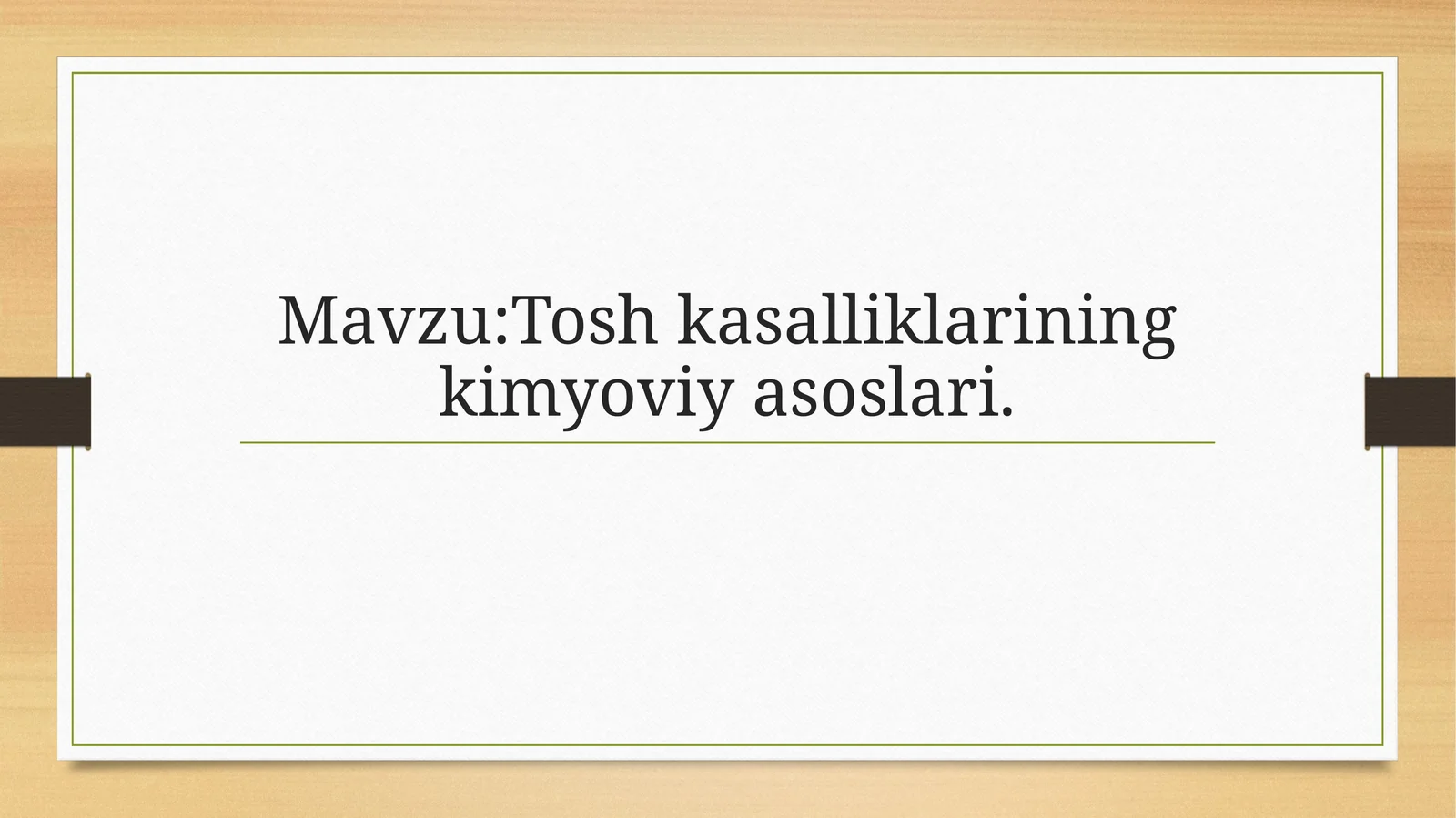 Mavzu:Tosh kasalliklarining kimyoviy asoslari.